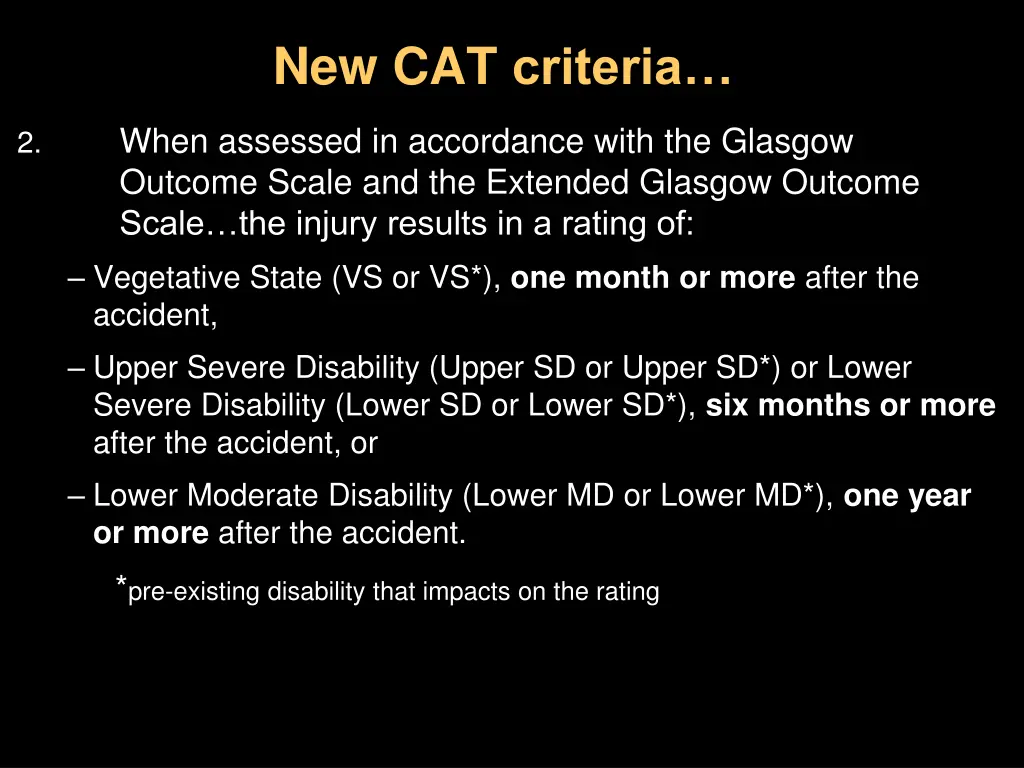 New CAT criteria…

2. When assessed in accordance with the Glasgow Outcome Scale and the Extended Glasgow Outcome Scale…the injury results in a rating of:

– Vegetative State (VS or VS*), one month or more after the accident,

– Upper Severe Disability (Upper SD or Upper SD*) or Lower Severe Disability (Lower SD or Lower SD*), six months or more after the accident, or

– Lower Moderate Disability (Lower MD or Lower MD*), one year or more after the accident.

*pre-existing disability that impacts on the rating